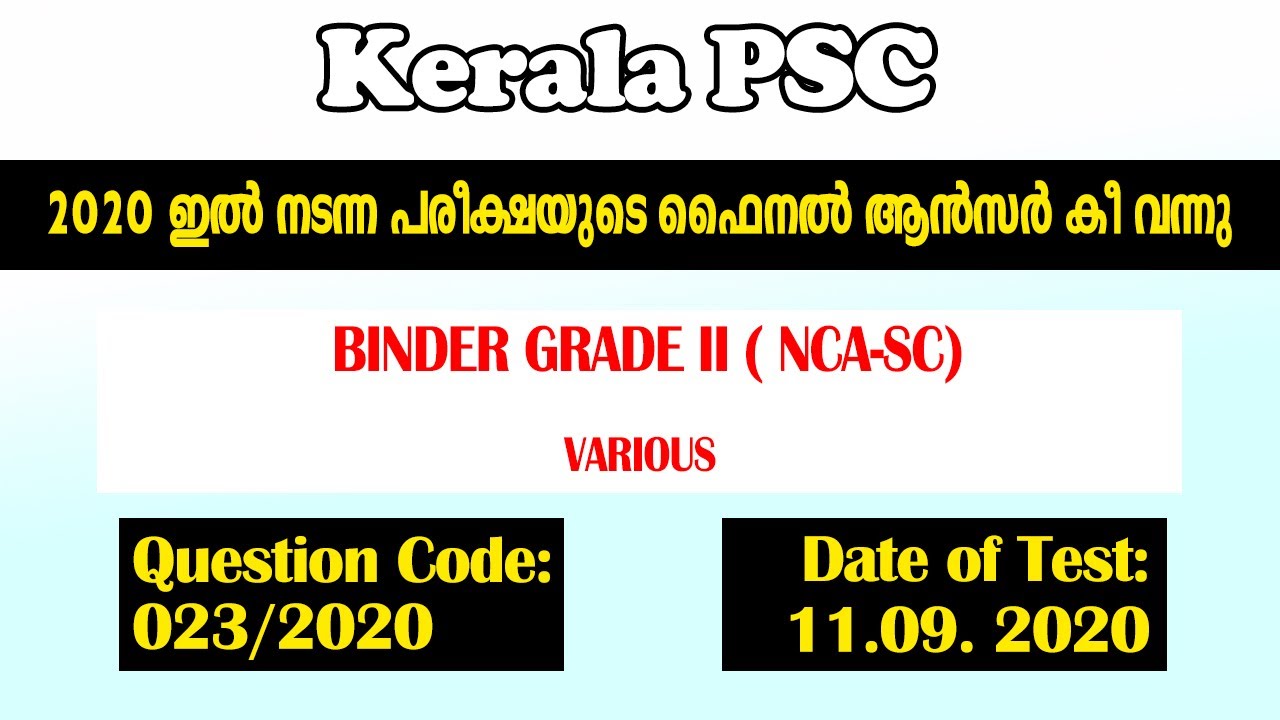 Kerala PSC

2020 ഇൽ നടന്ന പരീക്ഷയുടെ ഫൈനൽ ആൻസർ കീ വന്നു

BINDER GRADE II ( NCA-SC)

VARIOUS

Question Code: 023/2020

Date of Test: 11.09. 2020